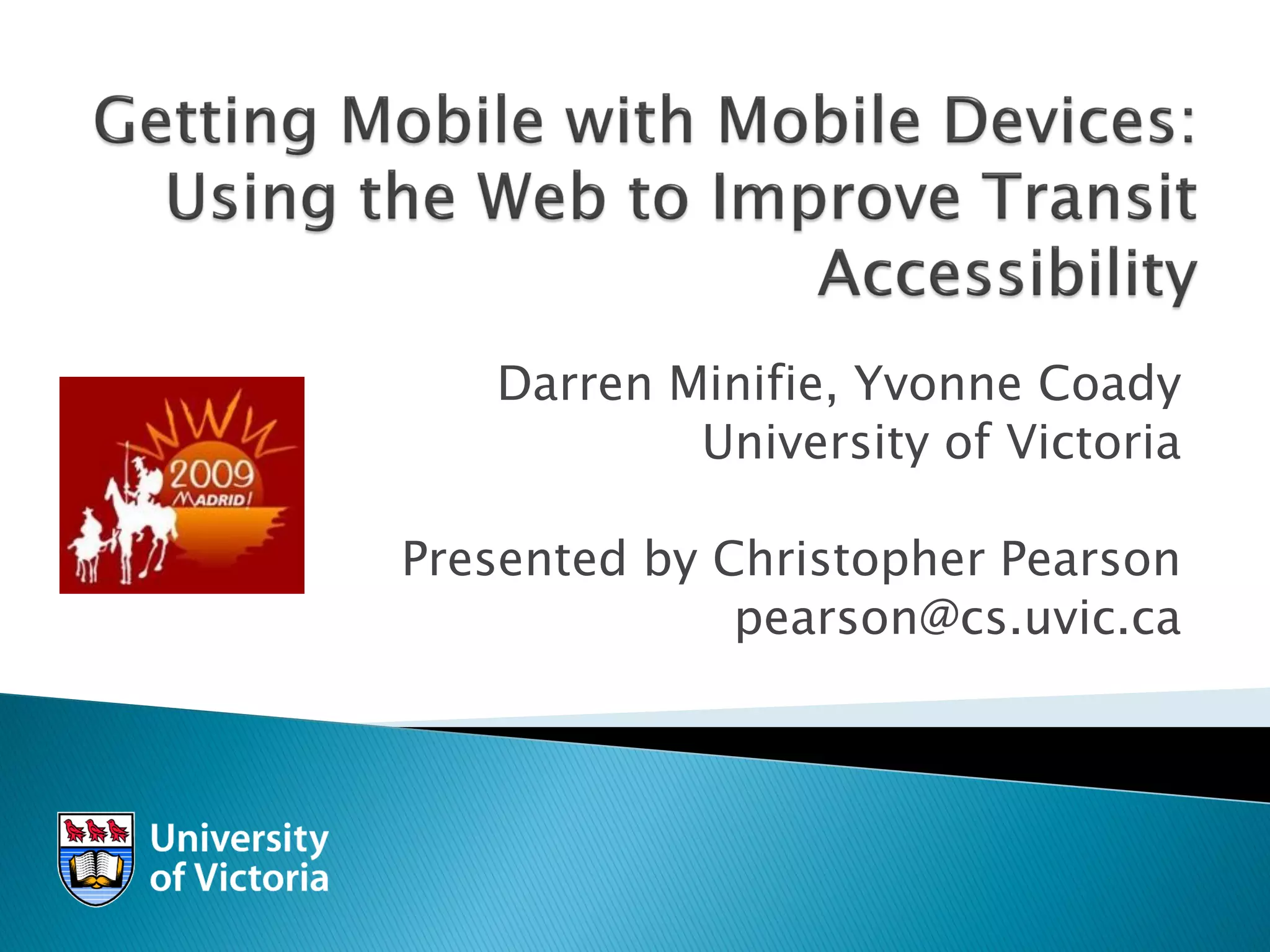 Getting Mobile with Mobile Devices: Using the Web to Improve Transit Accessibility

WWW 2009 MADRID!

Darren Minifie, Yvonne Coady
University of Victoria

Presented by Christopher Pearson
pearson@cs.uvic.ca

University of Victoria